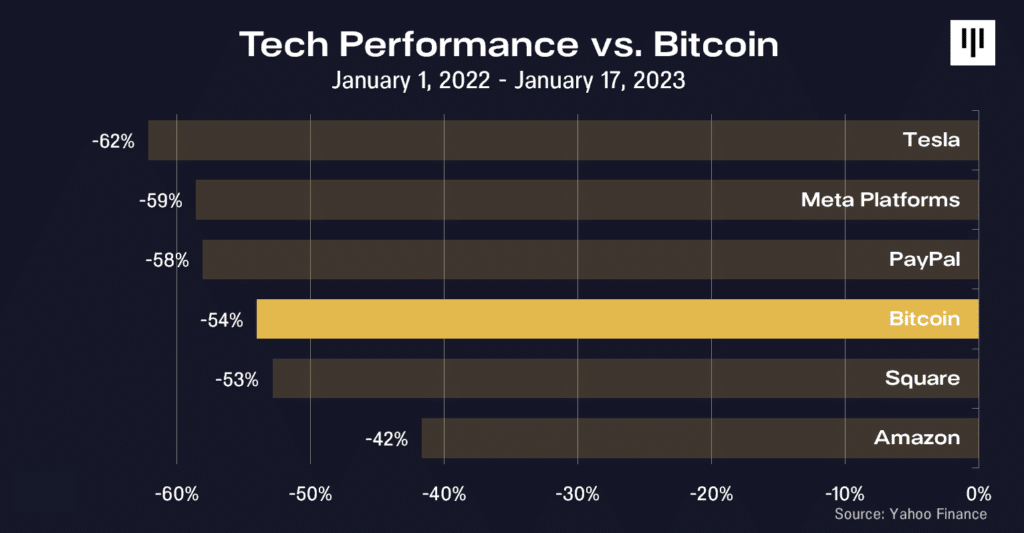 Tech Performance vs. Bitcoin
January 1, 2022 - January 17, 2023

-62% Tesla
-59% Meta Platforms
-58% PayPal
-54% Bitcoin
-53% Square
-42% Amazon

-60% -50% -40% -30% -20% -10% 0%

Source: Yahoo Finance